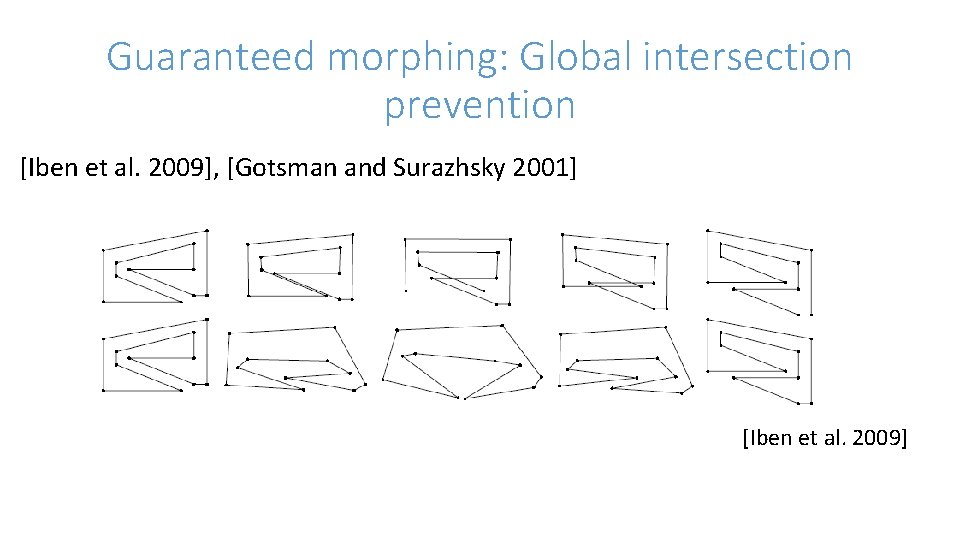 Guaranteed morphing: Global intersection prevention

[Iben et al. 2009], [Gotsman and Surazhsky 2001]

[Iben et al. 2009]